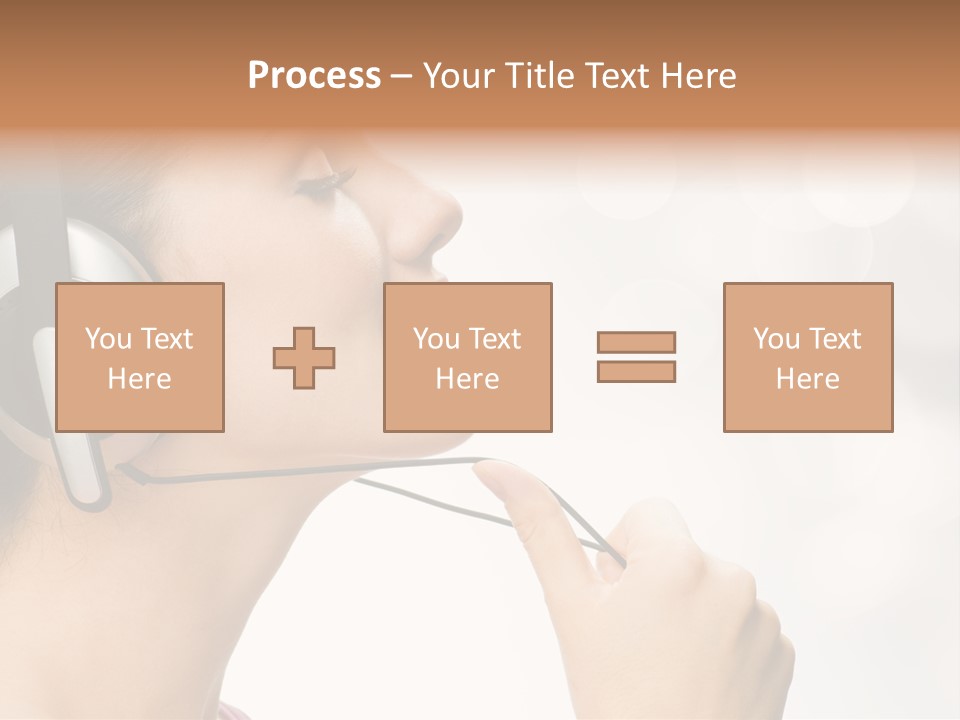 Process – Your Title Text Here

You Text Here

You Text Here

You Text Here